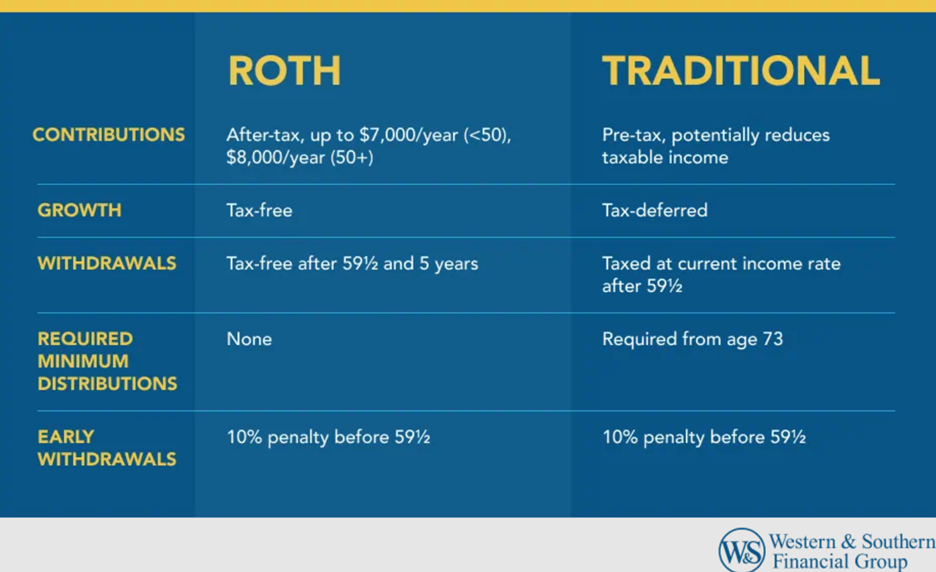 |  | ROTH | TRADITIONAL |
|---|---|---|
| CONTRIBUTIONS | After-tax, up to \$7,000/year (<50), \$8,000/year (50+) | Pre-tax, potentially reduces taxable income |
| GROWTH | Tax-free | Tax-deferred |
| WITHDRAWALS | Tax-free after 59½ and 5 years | Taxed at current income rate after 59½ |
| REQUIRED MINIMUM DISTRIBUTIONS | None | Required from age 73 |
| EARLY WITHDRAWALS | 10% penalty before 59½ | 10% penalty before 59½ |

W&S Western & Southern Financial Group